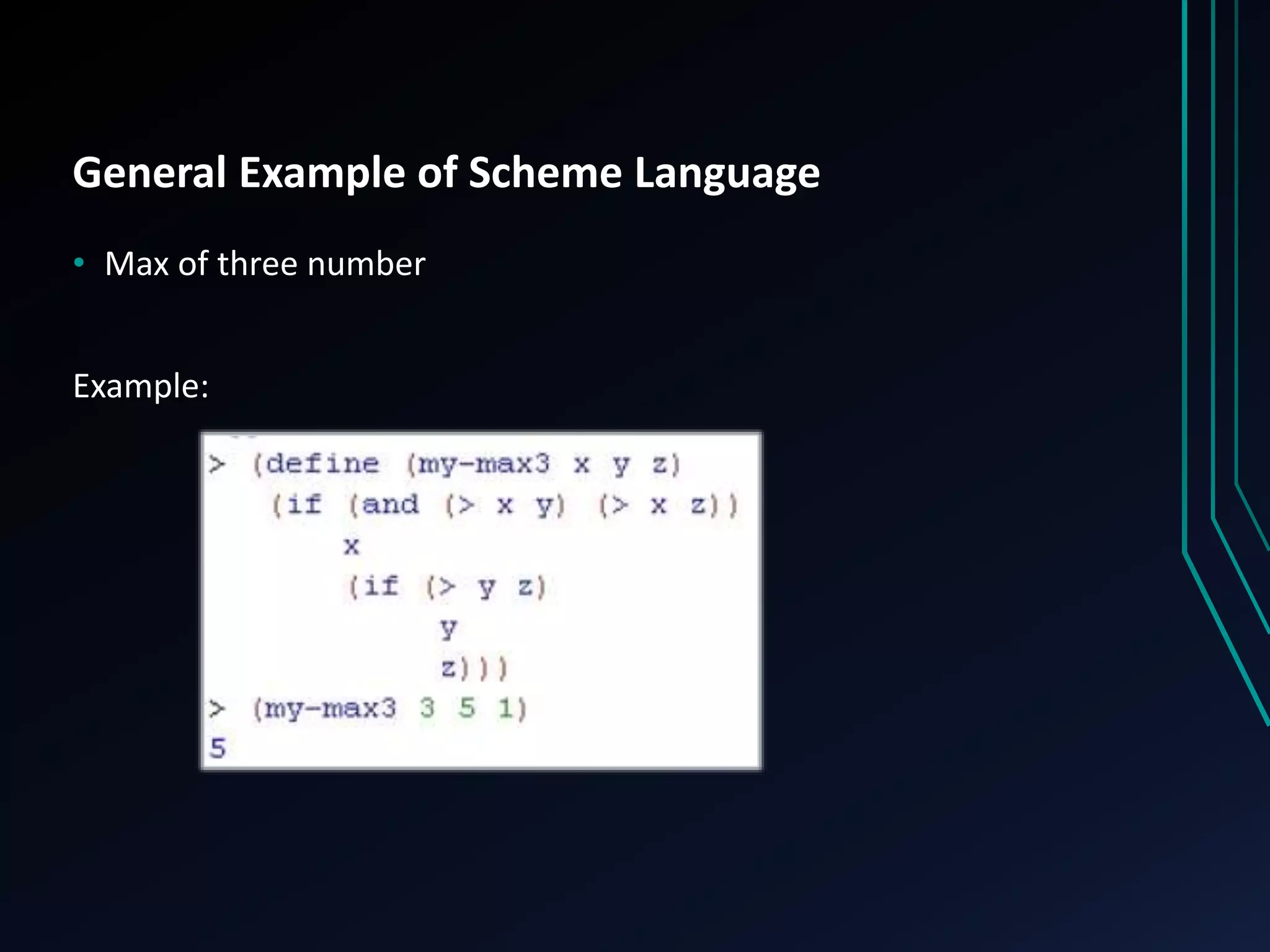 General Example of Scheme Language

• Max of three number

Example:

> (define (my-max3 x y z)
 (if (and (> x y) (> x z))
 x
 (if (> y z)
 y
 z)))
> (my-max3 3 5 1)
5